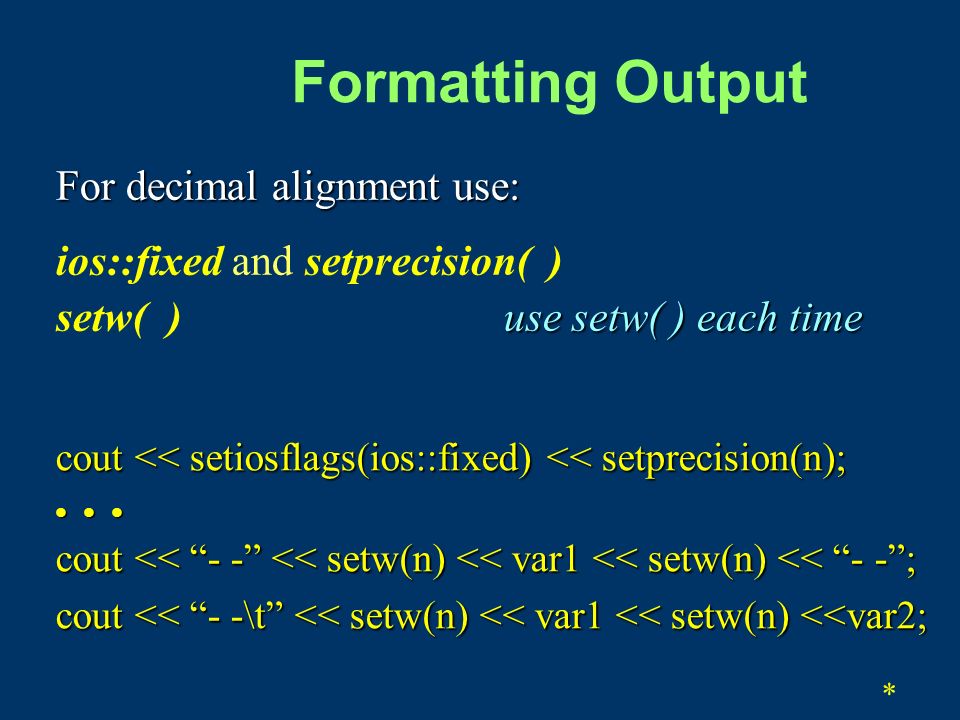 Formatting Output

For decimal alignment use:

ios::fixed and setprecision( )
setw( ) use setw( ) each time

cout << setiosflags(ios::fixed) << setprecision(n);
• • •
cout << “- -” << setw(n) << var1 << setw(n) << “- -”;
cout << “- -\t” << setw(n) << var1 << setw(n) <<var2;

*